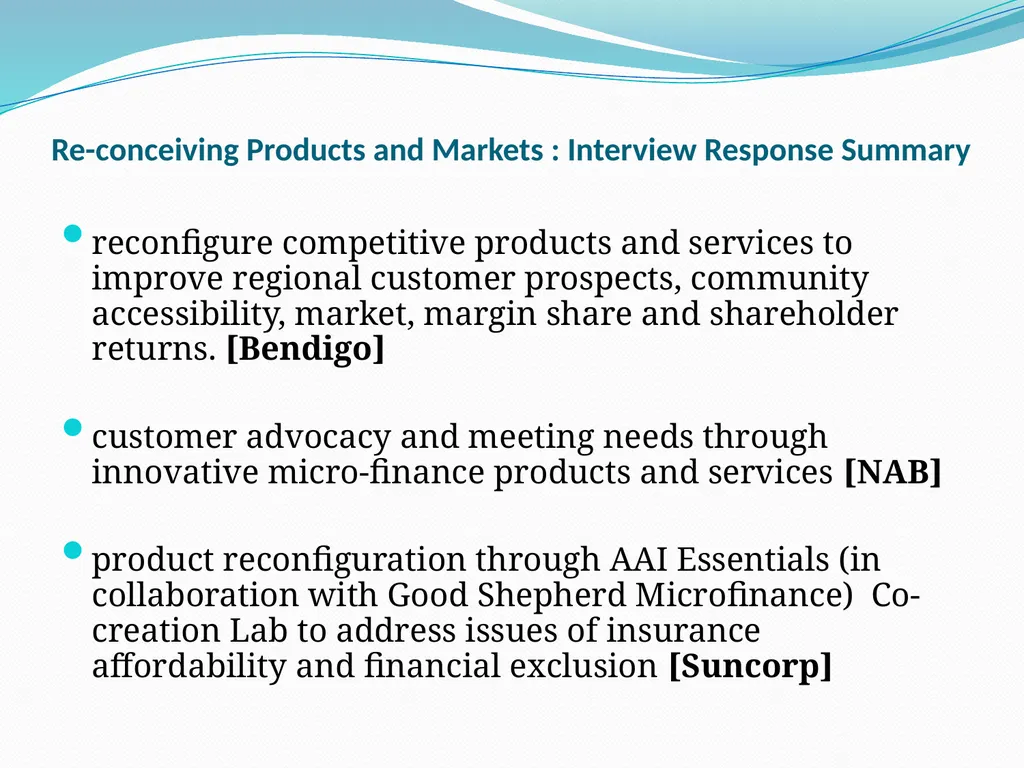 Re-conceiving Products and Markets : Interview Response Summary

• reconfigure competitive products and services to improve regional customer prospects, community accessibility, market, margin share and shareholder returns. [Bendigo]

• customer advocacy and meeting needs through innovative micro-finance products and services [NAB]

• product reconfiguration through AAI Essentials (in collaboration with Good Shepherd Microfinance) Co-creation Lab to address issues of insurance affordability and financial exclusion [Suncorp]